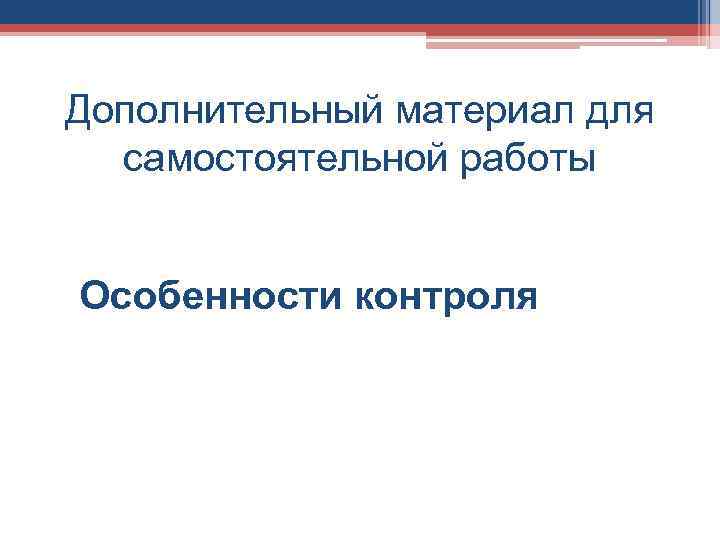 Дополнительный материал для самостоятельной работы

Особенности контроля